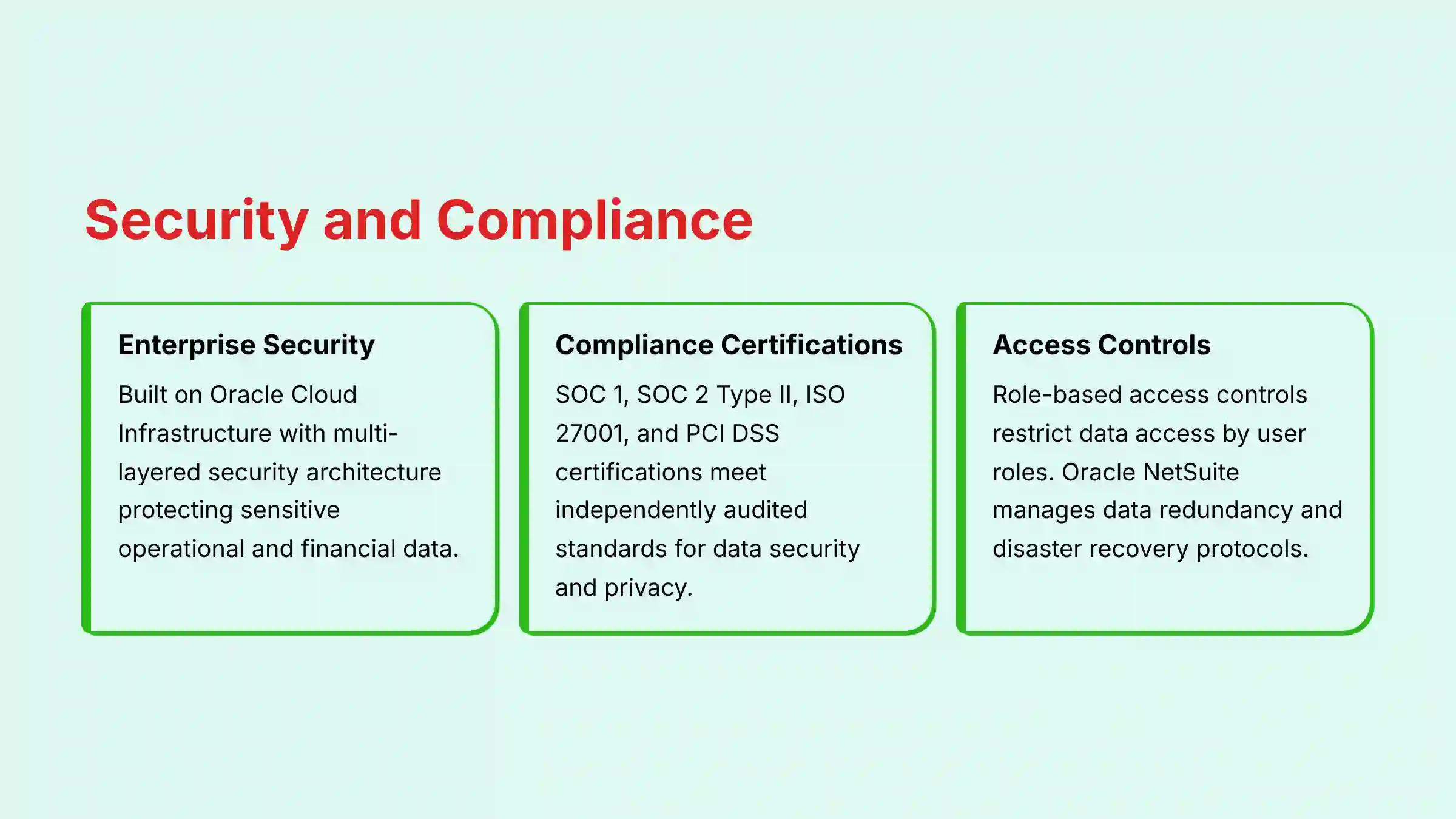 Security and Compliance

Enterprise Security

Built on Oracle Cloud Infrastructure with multi-layered security architecture protecting sensitive operational and financial data.

Compliance Certifications

SOC 1, SOC 2 Type II, ISO 27001, and PCI DSS certifications meet independently audited standards for data security and privacy.

Access Controls

Role-based access controls restrict data access by user roles. Oracle NetSuite manages data redundancy and disaster recovery protocols.